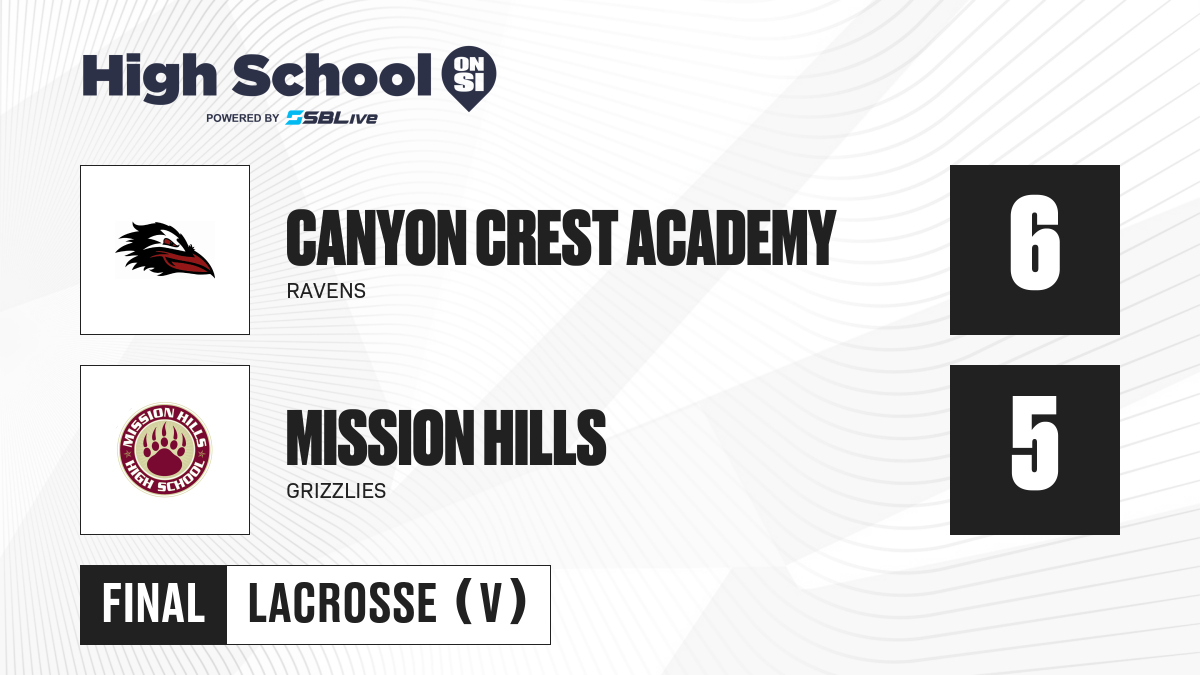 High School ON SI
POWERED BY SBLive

CANYON CREST ACADEMY
RAVENS
6

MISSION HILLS HIGH SCHOOL

MISSION HILLS
GRIZZLIES
5

FINAL
LACROSSE (V)